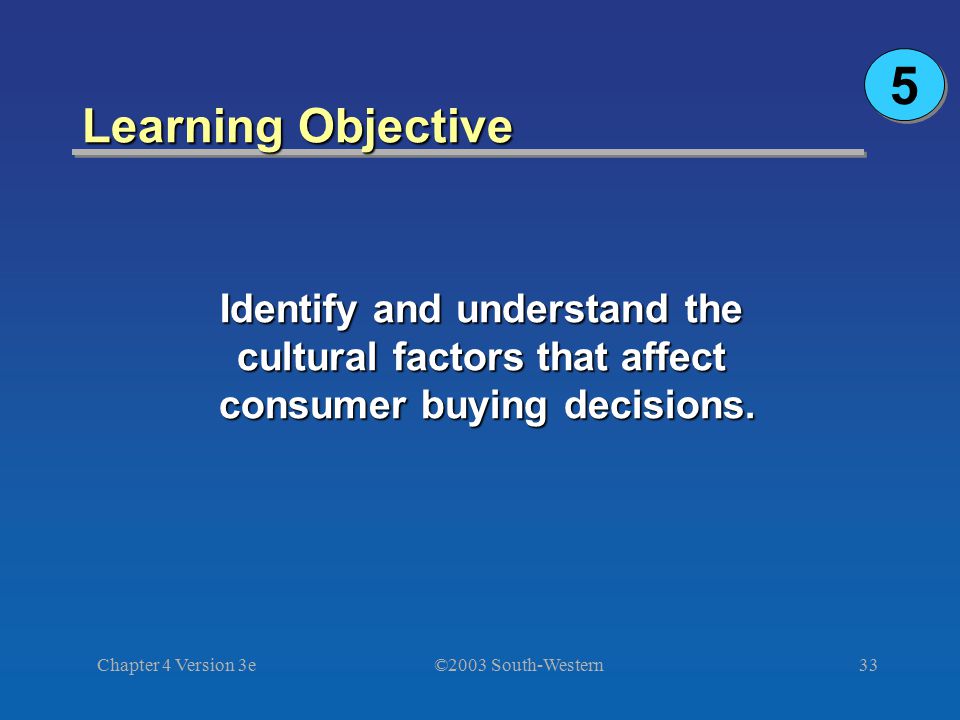 5

Learning Objective

Identify and understand the cultural factors that affect consumer buying decisions.

Chapter 4 Version 3e

©2003 South-Western

33